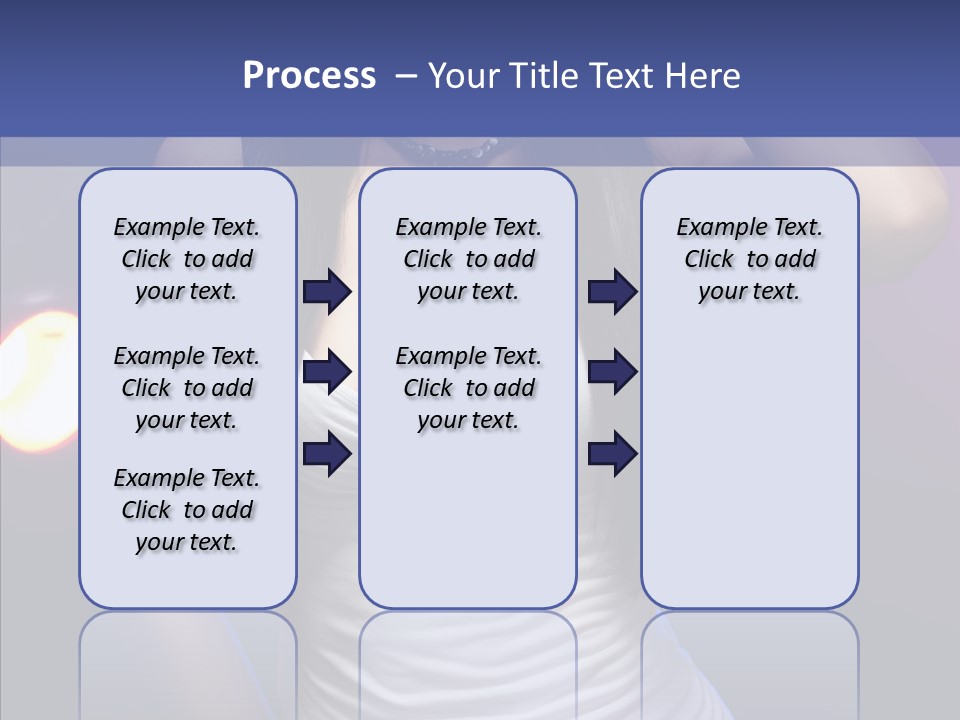 Process – Your Title Text Here

Example Text. Click to add your text.

Example Text. Click to add your text.

Example Text. Click to add your text.

Example Text. Click to add your text.

Example Text. Click to add your text.

Example Text. Click to add your text.